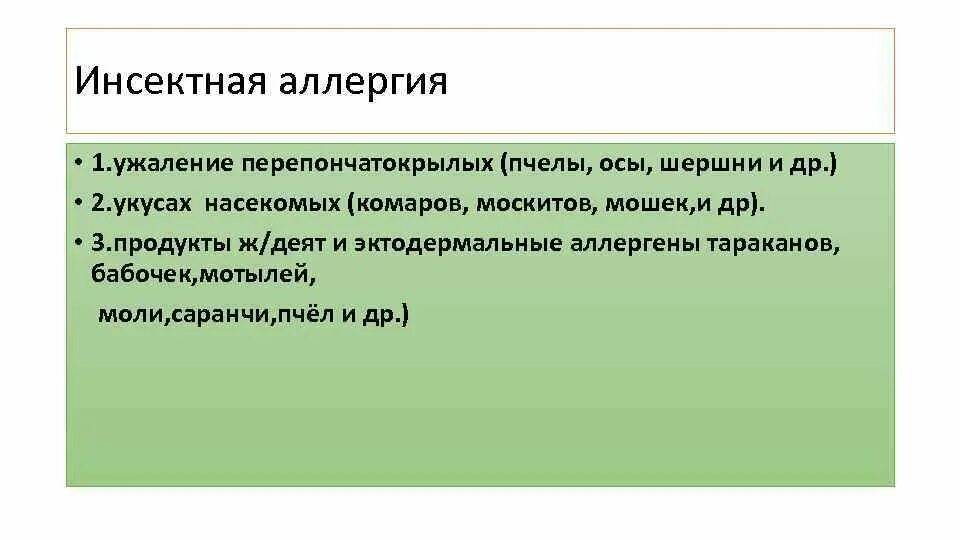 Инсектная аллергия

• 1.ужаление перепончатокрылых (пчелы, осы, шершни и др.)
• 2.укусах насекомых (комаров, москитов, мошек,и др).
• 3.продукты ж/деят и эктодермальные аллергены тараканов, бабочек,мотылей,
моли,саранчи,пчёл и др.)